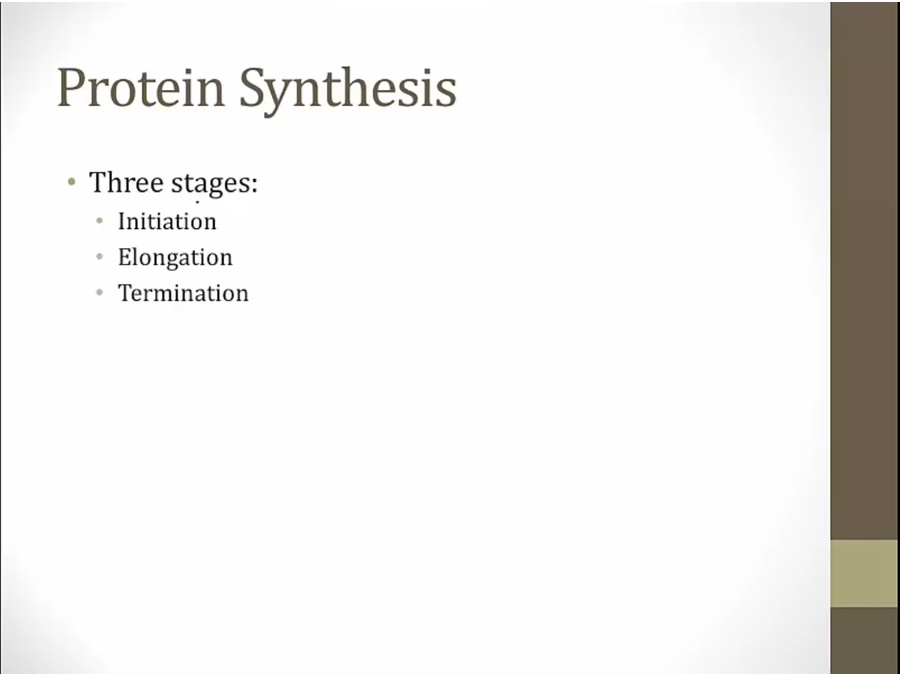 Protein Synthesis

• Three stages:
  • Initiation
  • Elongation
  • Termination